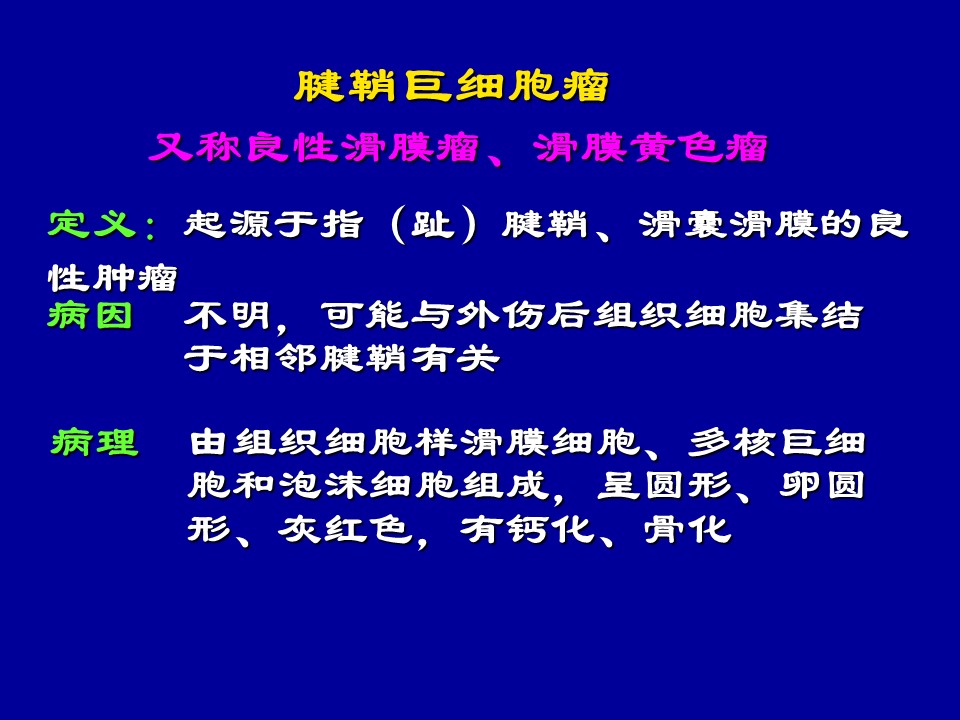 腱鞘巨细胞瘤

又称良性滑膜瘤、滑膜黄色瘤

定义：起源于指（趾）腱鞘、滑囊滑膜的良性肿瘤

病因　不明，可能与外伤后组织细胞集结于相邻腱鞘有关

病理　由组织细胞样滑膜细胞、多核巨细胞和泡沫细胞组成，呈圆形、卵圆形、灰红色，有钙化、骨化